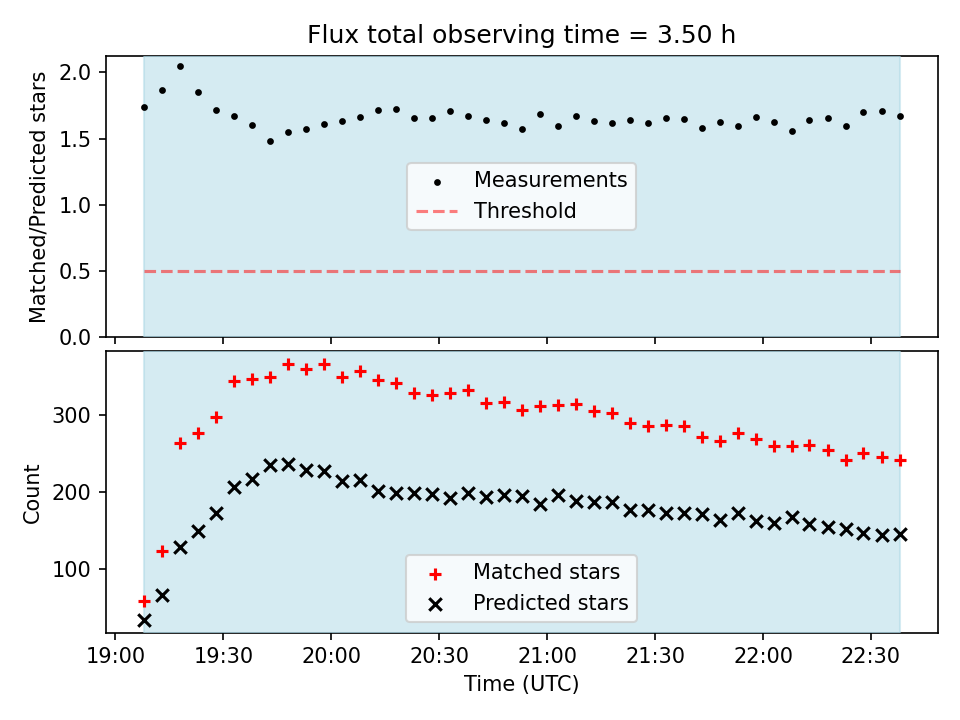 Flux total observing time = 3.50 h

Matched/Predicted stars

2.0
1.5
1.0
0.5
0.0

Measurements
Threshold

Count

300
200
100

Matched stars
Predicted stars

19:00 19:30 20:00 20:30 21:00 21:30 22:00 22:30

Time (UTC)